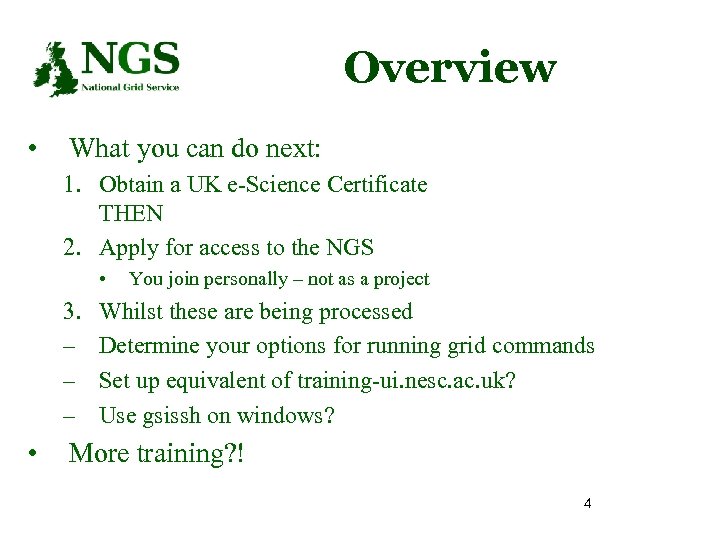 NGS
National Grid Service

Overview

• What you can do next:
1. Obtain a UK e-Science Certificate THEN
2. Apply for access to the NGS
• You join personally – not as a project
3. Whilst these are being processed
– Determine your options for running grid commands
– Set up equivalent of training-ui.nesc.ac.uk?
– Use gsissh on windows?
• More training?!

4